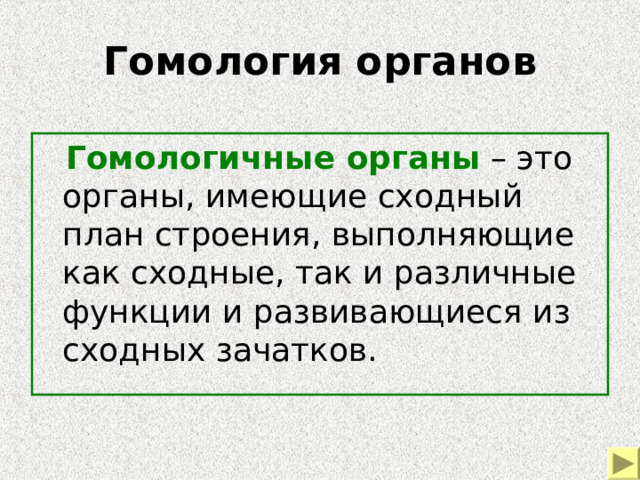 Гомология органов

Гомологичные органы – это органы, имеющие сходный план строения, выполняющие как сходные, так и различные функции и развивающиеся из сходных зачатков.